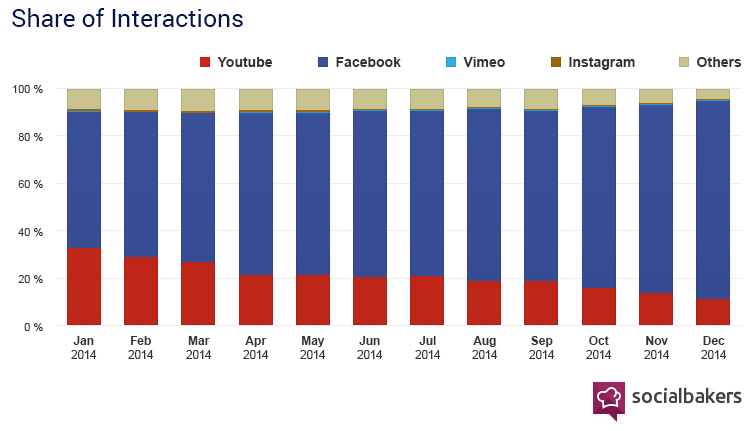 Share of Interactions

Youtube Facebook Vimeo Instagram Others

100 %
80 %
60 %
40 %
20 %
0 %

Jan 2014
Feb 2014
Mar 2014
Apr 2014
May 2014
Jun 2014
Jul 2014
Aug 2014
Sep 2014
Oct 2014
Nov 2014
Dec 2014

socialbakers